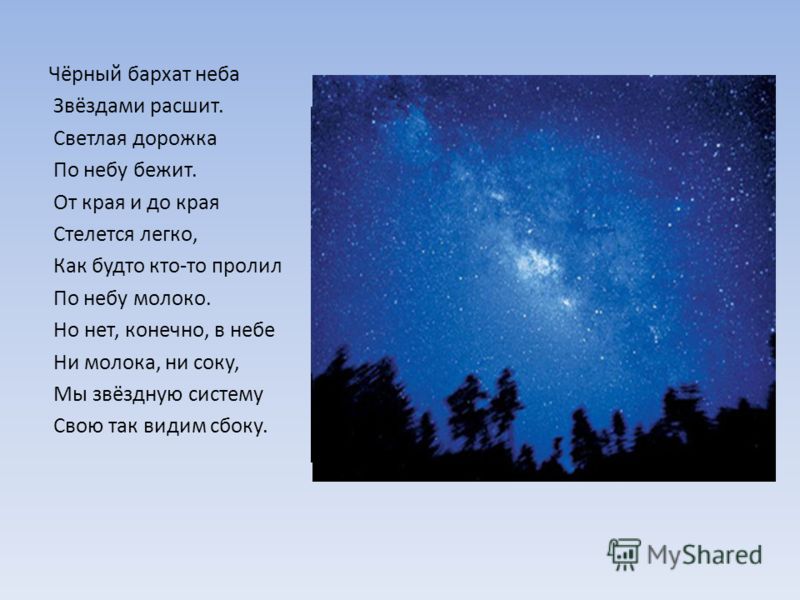 Чёрный бархат неба
Звёздами расшит.
Светлая дорожка
По небу бежит.
От края и до края
Стелется легко,
Как будто кто-то пролил
По небу молоко.
Но нет, конечно, в небе
Ни молока, ни соку,
Мы звёздную систему
Свою так видим сбоку.

MyShared